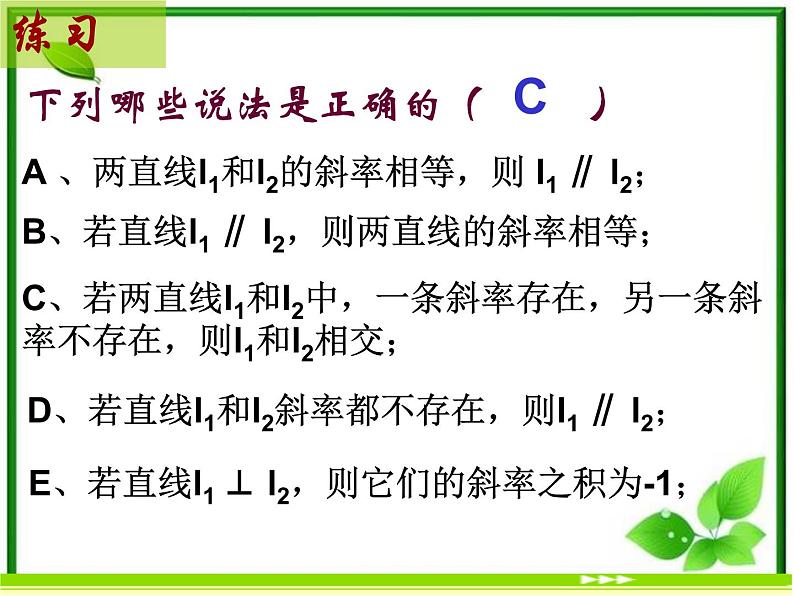 练习

下列哪些说法是正确的（ C ）

A 、两直线$l_1$和$l_2$的斜率相等，则 $l_1 \parallel l_2$；

B、若直线$l_1 \parallel l_2$，则两直线的斜率相等；

C、若两直线$l_1$和$l_2$中，一条斜率存在，另一条斜率不存在，则$l_1$和$l_2$相交；

D、若直线$l_1$和$l_2$斜率都不存在，则$l_1 \parallel l_2$；

E、若直线$l_1 \perp l_2$，则它们的斜率之积为-1；